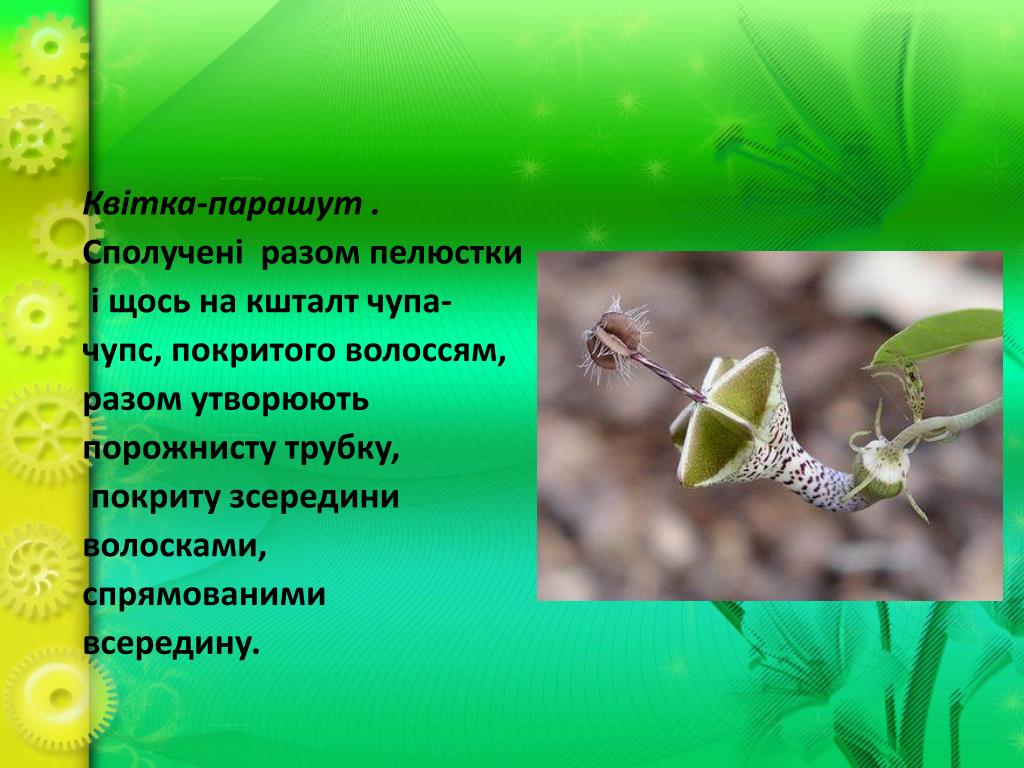 Квітка-парашут .

Сполучені разом пелюстки і щось на кшталт чупа-чупс, покритого волоссям, разом утворюють порожнисту трубку, покриту зсередини волосками, спрямованими всередину.